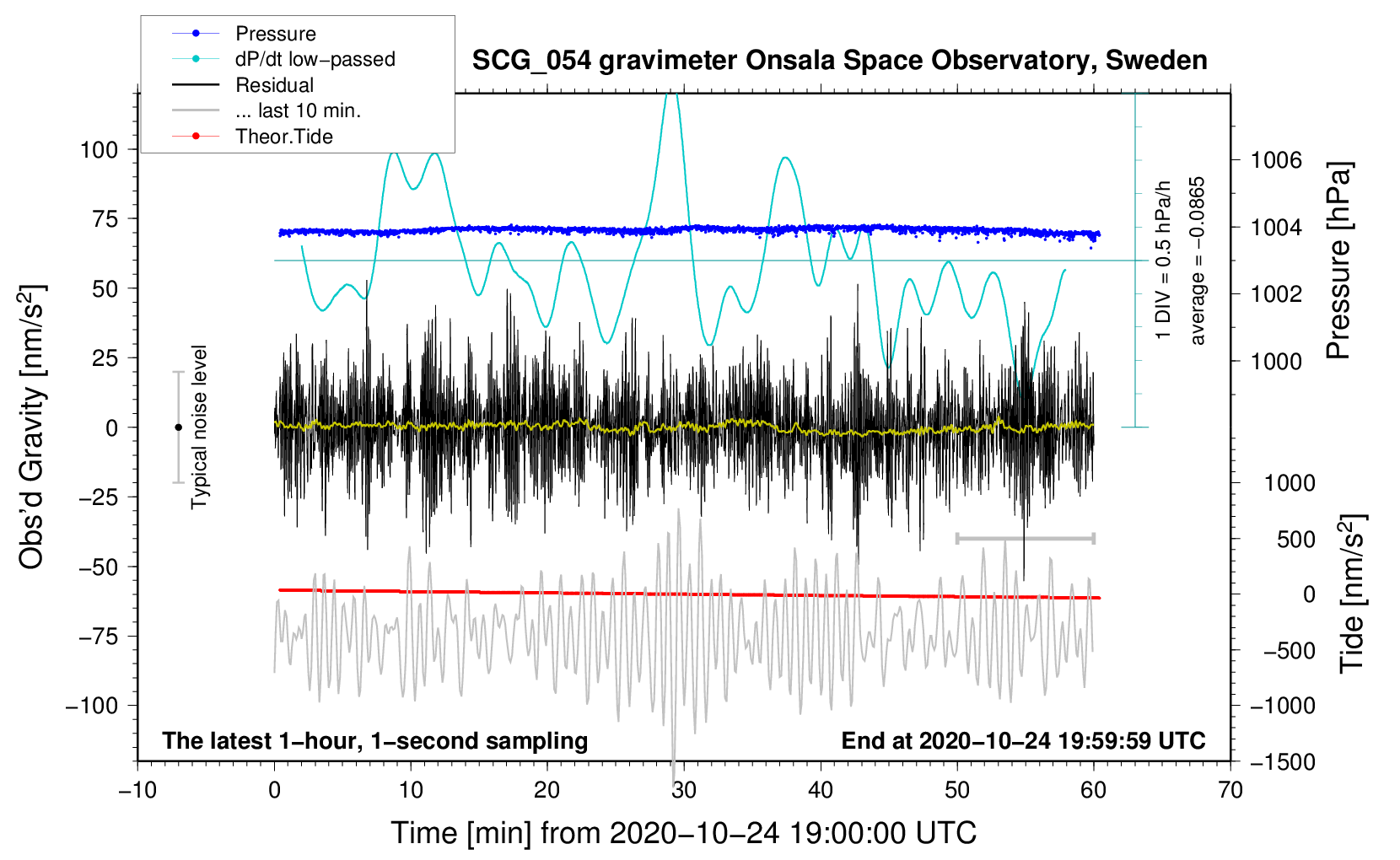 Pressure
dP/dt low−passed
Residual
... last 10 min.
Theor.Tide

SCG_054 gravimeter Onsala Space Observatory, Sweden

100
75
50
25
0
−25
−50
−75
−100

Obs'd Gravity [nm/s$^2$]

Typical noise level

1 DIV = 0.5 hPa/h
average = −0.0865

1006
1004
1002
1000

Pressure [hPa]

1000
500
0
−500
−1000
−1500

Tide [nm/s$^2$]

The latest 1−hour, 1−second sampling

End at 2020−10−24 19:59:59 UTC

−10
0
10
20
30
40
50
60
70

Time [min] from 2020−10−24 19:00:00 UTC